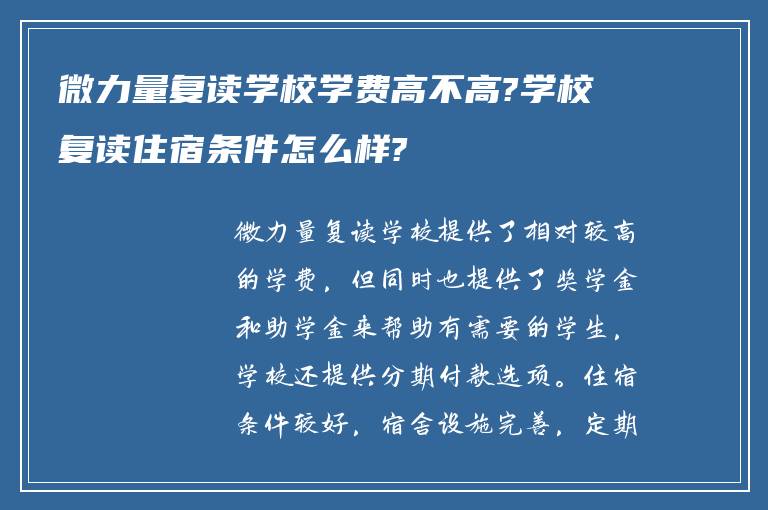 微力量复读学校学费高不高?学校复读住宿条件怎么样?

微力量复读学校提供了相对较高的学费，但同时也提供了奖学金和助学金来帮助有需要的学生，学校还提供分期付款选项。住宿条件较好，宿舍设施完善，定期